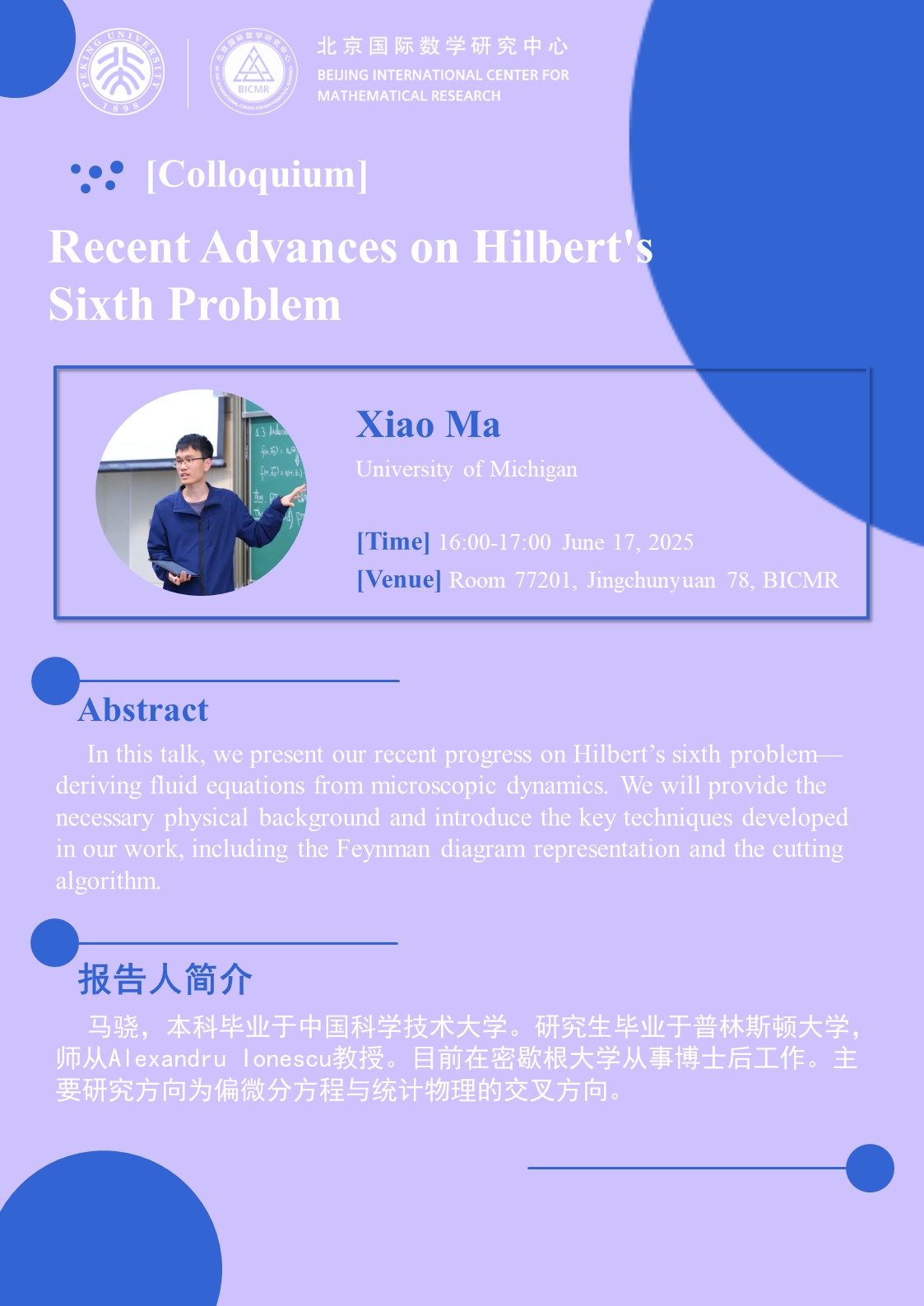 PEKING UNIVERSITY 1898

BICMR

北京国际数学研究中心
BEIJING INTERNATIONAL CENTER FOR MATHEMATICAL RESEARCH

[Colloquium]

Recent Advances on Hilbert's Sixth Problem

Xiao Ma
University of Michigan

[Time] 16:00-17:00 June 17, 2025
[Venue] Room 77201, Jingchunyuan 78, BICMR

Abstract

In this talk, we present our recent progress on Hilbert's sixth problem—deriving fluid equations from microscopic dynamics. We will provide the necessary physical background and introduce the key techniques developed in our work, including the Feynman diagram representation and the cutting algorithm.

报告人简介

马骁，本科毕业于中国科学技术大学。研究生毕业于普林斯顿大学，师从Alexandru Ionescu教授。目前在密歇根大学从事博士后工作。主要研究方向为偏微分方程与统计物理的交叉方向。